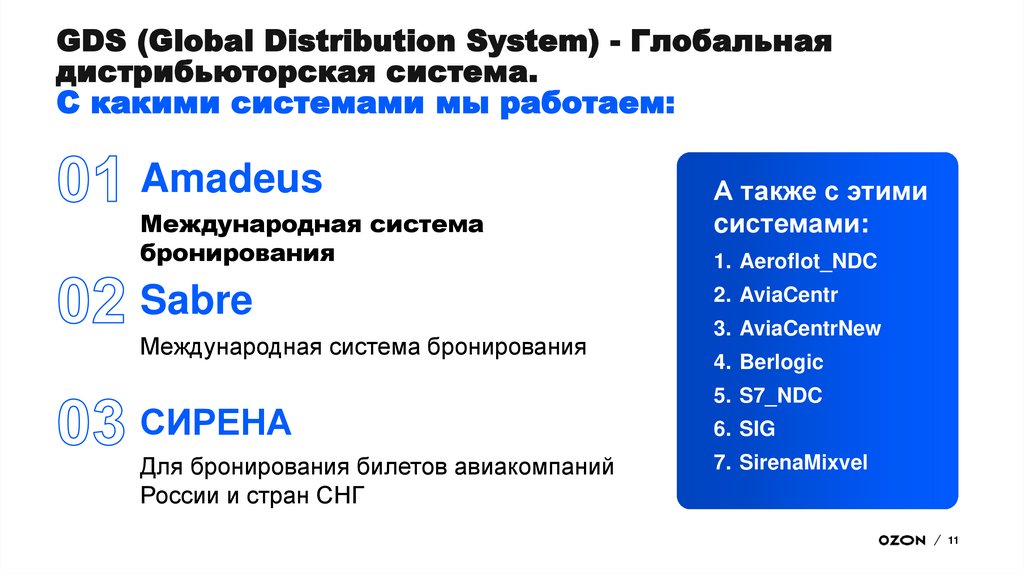 GDS (Global Distribution System) - Глобальная дистрибьюторская система.
С какими системами мы работаем:

01 Amadeus

Международная система бронирования

02 Sabre

Международная система бронирования

03 СИРЕНА

Для бронирования билетов авиакомпаний России и стран СНГ

А также с этими системами:
1. Aeroflot_NDC
2. AviaCentr
3. AviaCentrNew
4. Berlogic
5. S7_NDC
6. SIG
7. SirenaMixvel

OZON / 11